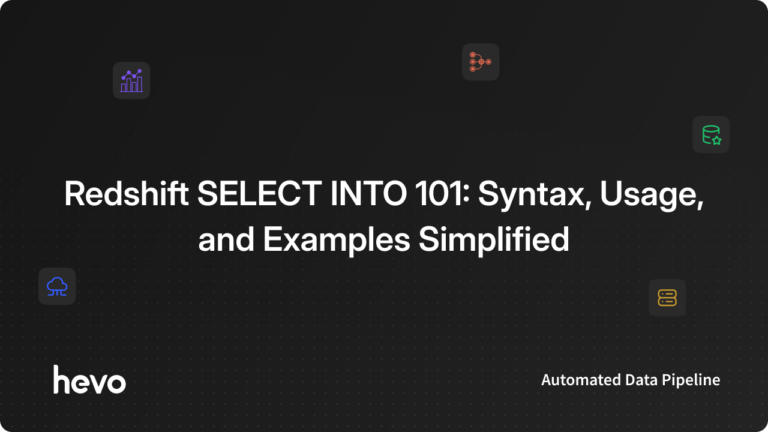 Redshift SELECT INTO 101: Syntax, Usage, and Examples Simplified

hevo

Automated Data Pipeline